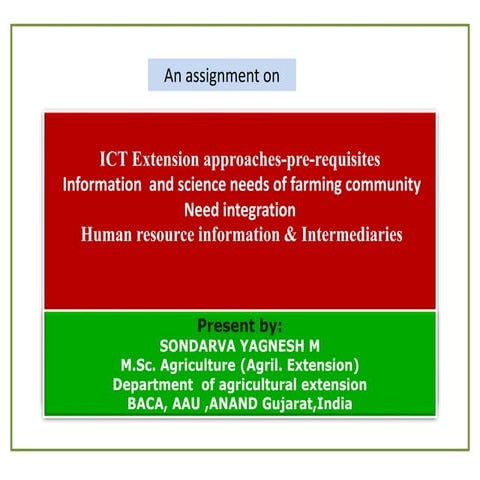 An assignment on

ICT Extension approaches-pre-requisites
Information and science needs of farming community
Need integration
Human resource information & Intermediaries

Present by:
SONDARVA YAGNESH M
M.Sc. Agriculture (Agril. Extension)
Department of agricultural extension
BACA, AAU ,ANAND Gujarat,India